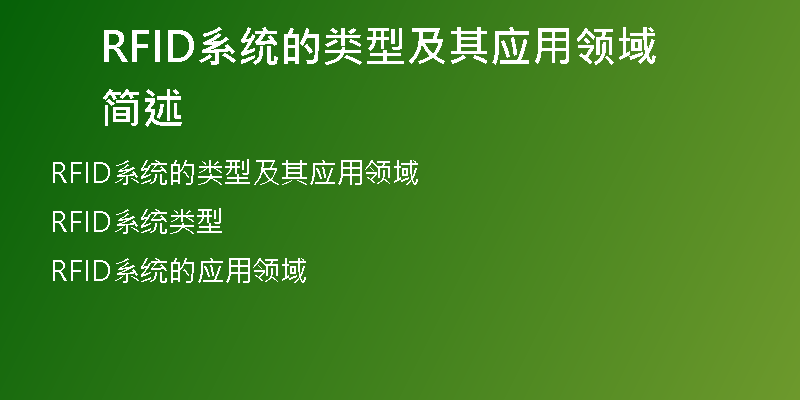 RFID系统的类型及其应用领域简述

RFID系统的类型及其应用领域

RFID系统类型

RFID系统的应用领域